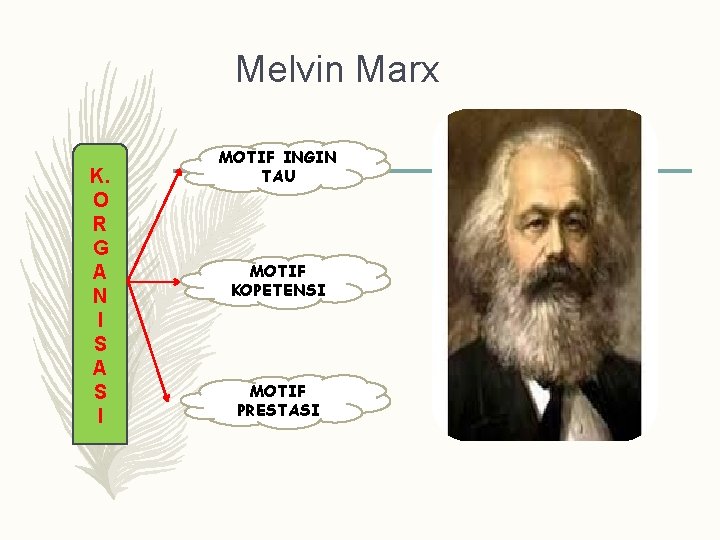 Melvin Marx

K. ORGANISASI

MOTIF INGIN TAU

MOTIF KOPETENSI

MOTIF PRESTASI